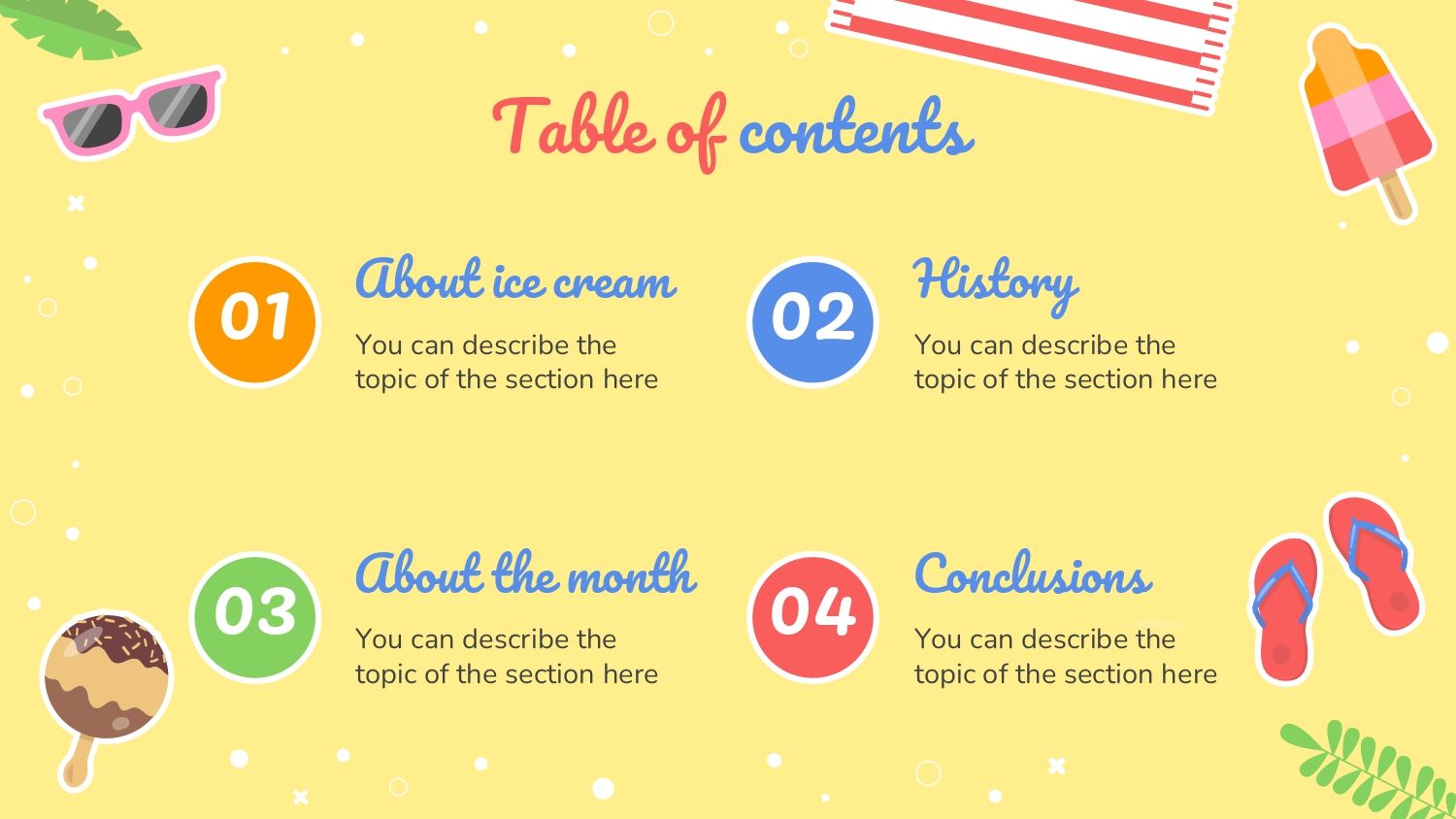 Table of contents

01
About ice cream
You can describe the topic of the section here

02
History
You can describe the topic of the section here

03
About the month
You can describe the topic of the section here

04
Conclusions
You can describe the topic of the section here